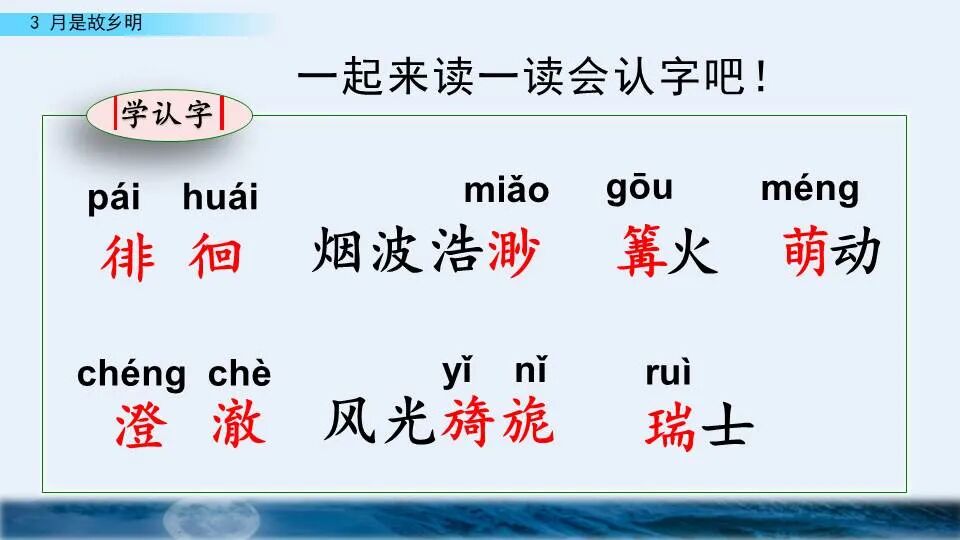 3 月是故乡明

一起来读一读会认字吧！

学认字

pái huái
徘 徊

miǎo
烟波浩渺

gōu
篝火

méng
萌动

chéng chè
澄 澈

yǐ nǐ
风光旖旎

ruì
瑞士